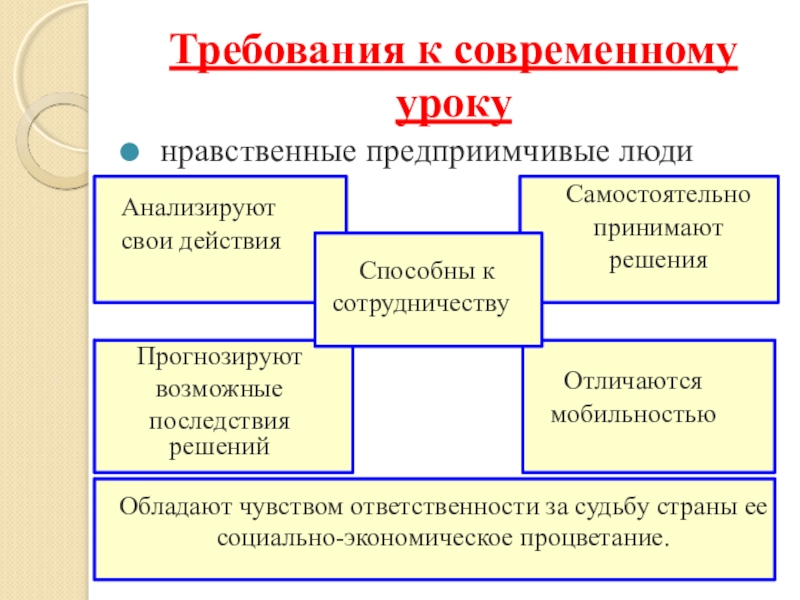 Требования к современному уроку

нравственные предприимчивые люди

Анализируют свои действия

Самостоятельно принимают решения

Способны к сотрудничеству

Прогнозируют возможные последствия решений

Отличаются мобильностью

Обладают чувством ответственности за судьбу страны ее социально-экономическое процветание.